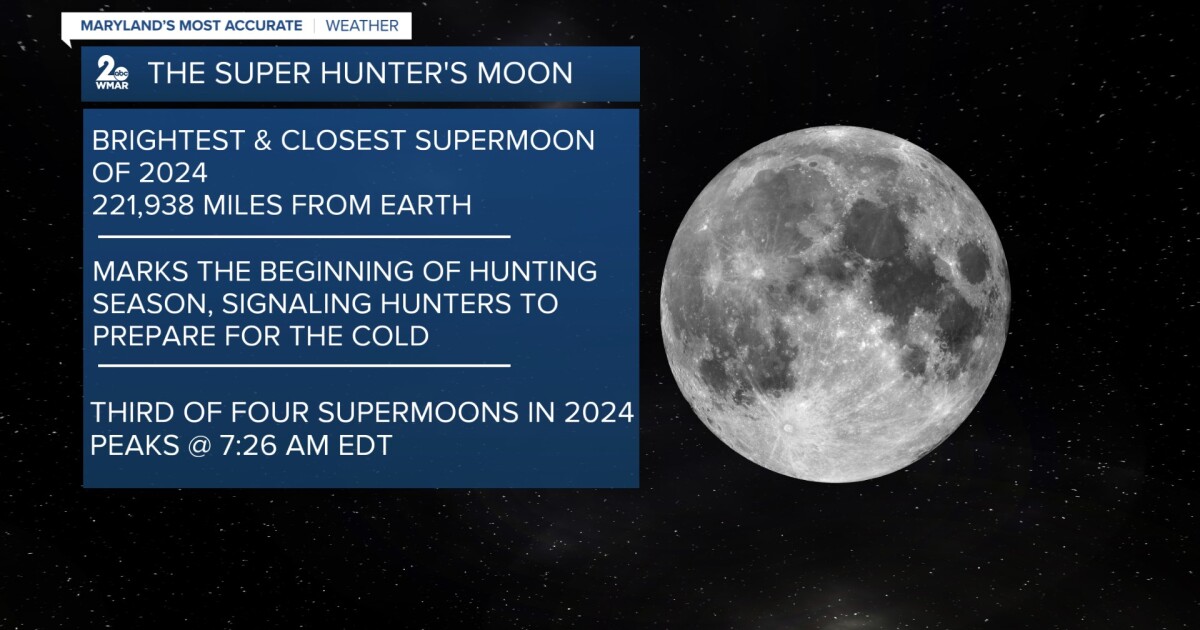 MARYLAND'S MOST ACCURATE | WEATHER

2 abc WMAR

THE SUPER HUNTER'S MOON

BRIGHTEST & CLOSEST SUPERMOON OF 2024
221,938 MILES FROM EARTH

MARKS THE BEGINNING OF HUNTING SEASON, SIGNALING HUNTERS TO PREPARE FOR THE COLD

THIRD OF FOUR SUPERMOONS IN 2024
PEAKS @ 7:26 AM EDT